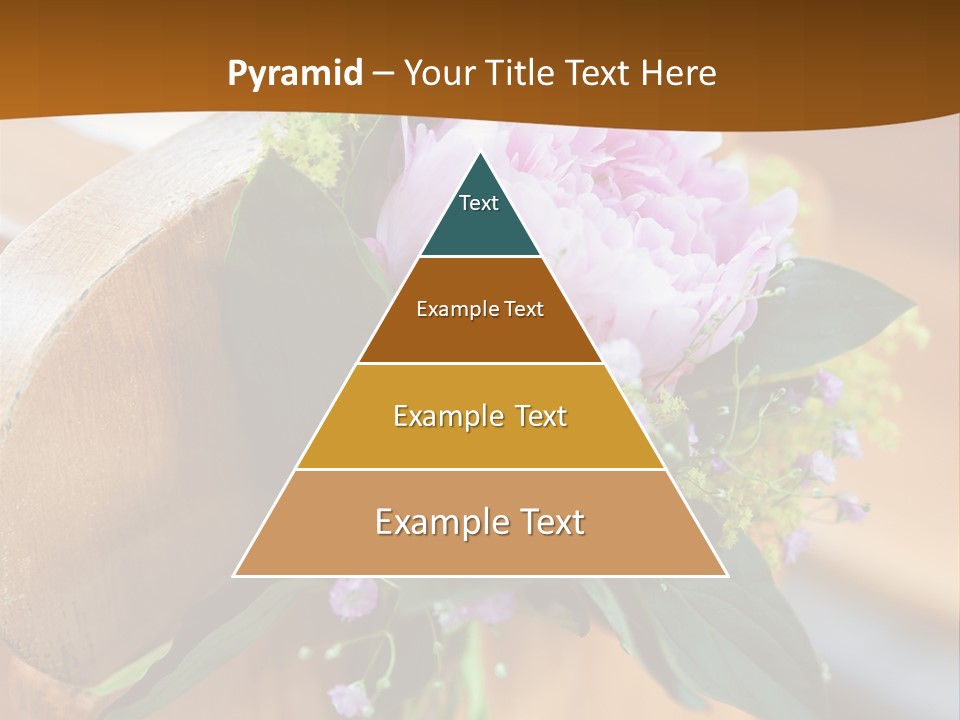 Pyramid – Your Title Text Here

Text

Example Text

Example Text

Example Text